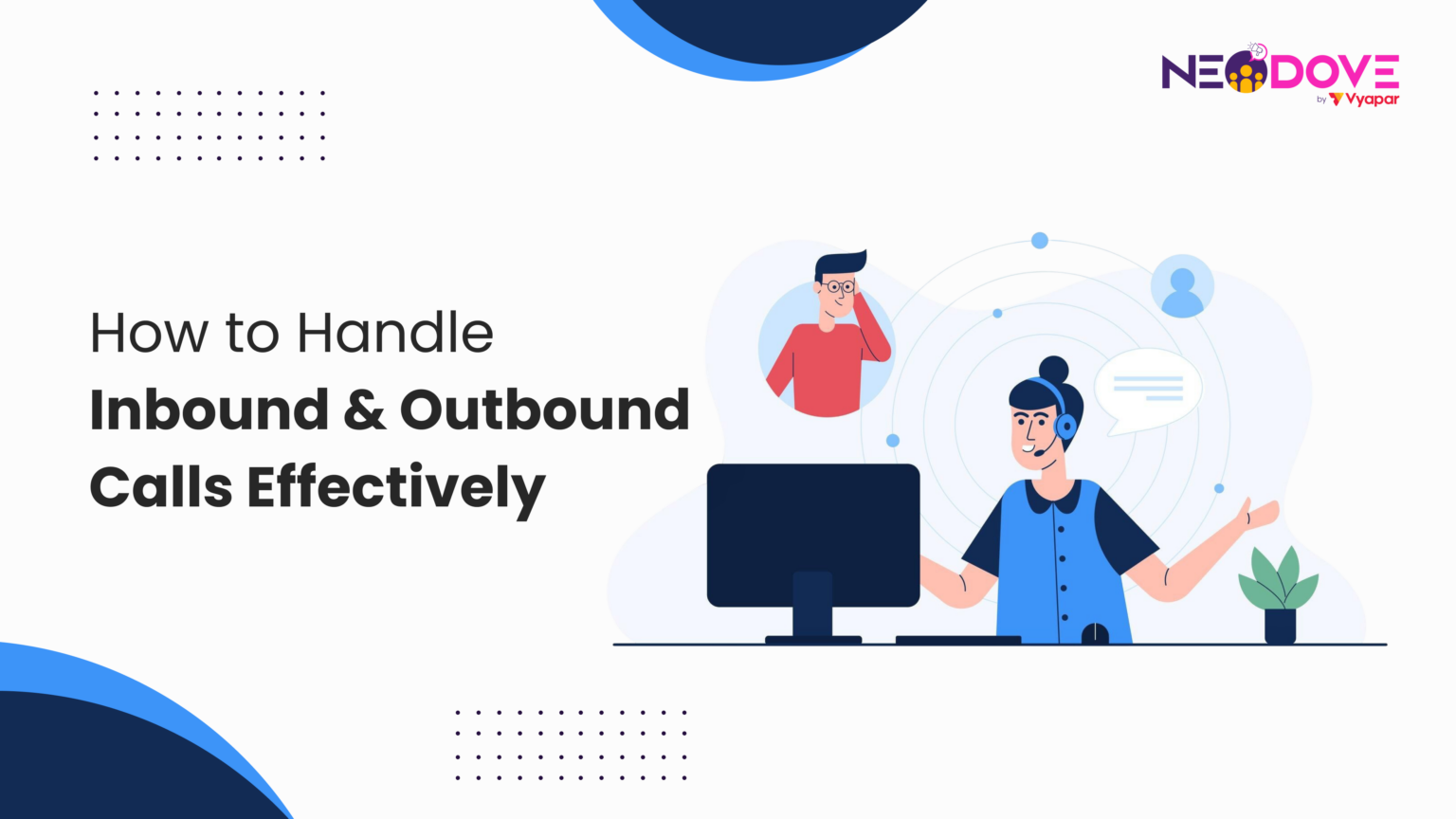 NEODOVE
by Vyapar

How to Handle
Inbound & Outbound
Calls Effectively